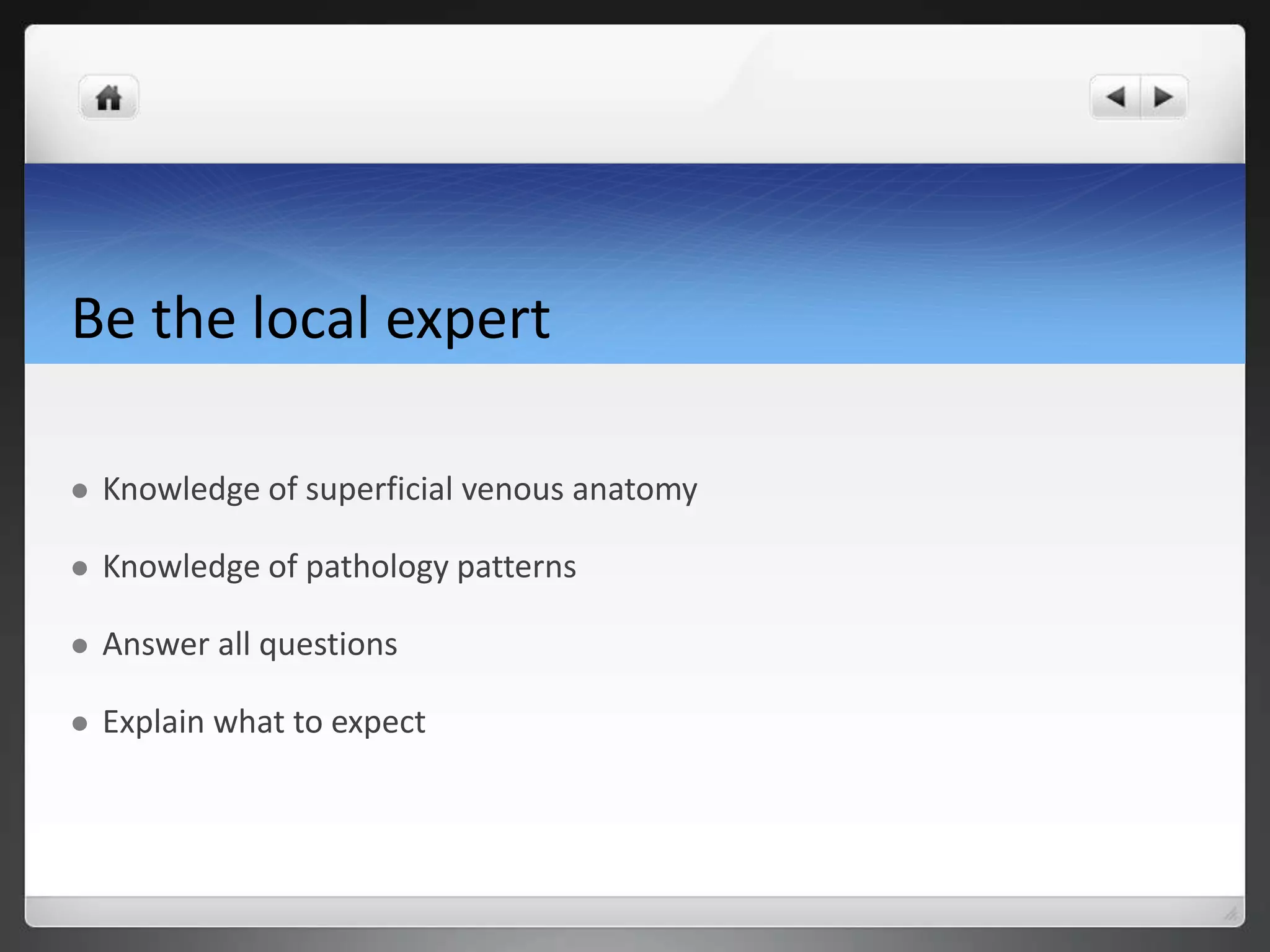 Be the local expert

- Knowledge of superficial venous anatomy
- Knowledge of pathology patterns
- Answer all questions
- Explain what to expect